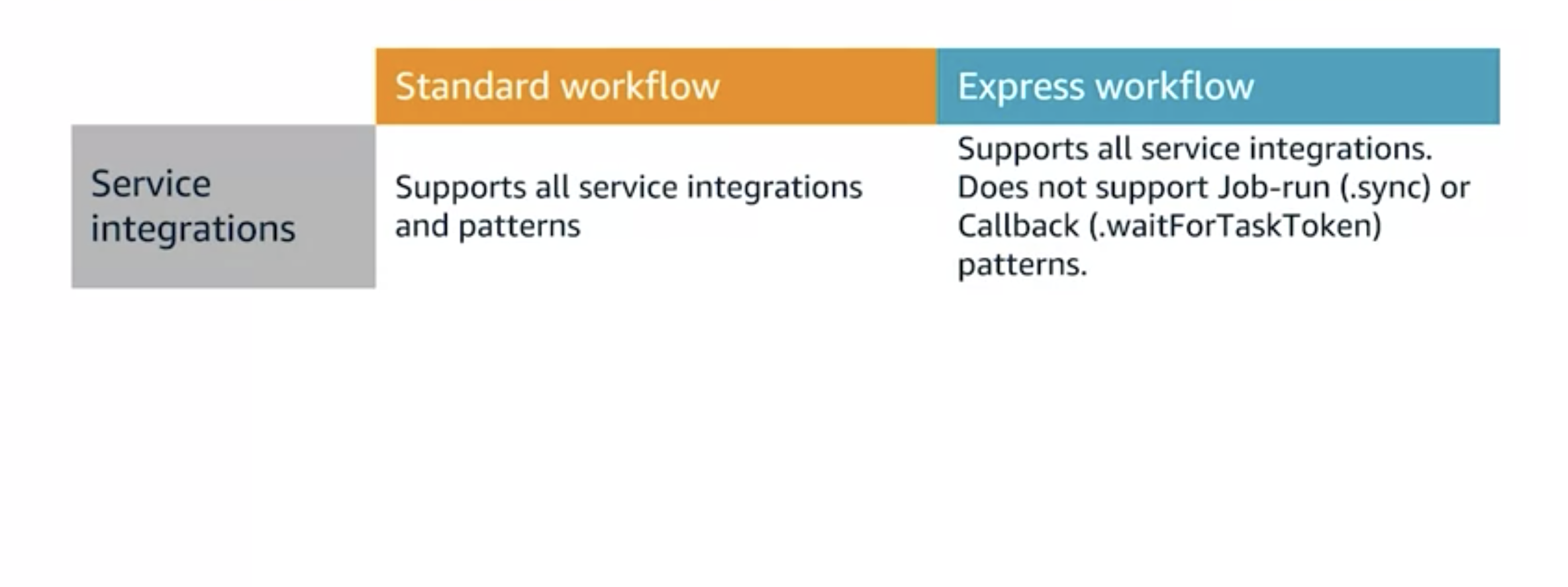 | | Standard workflow | Express workflow |
|---|---|---|
| Service integrations | Supports all service integrations and patterns | Supports all service integrations. Does not support Job-run (.sync) or Callback (.waitForTaskToken) patterns. |